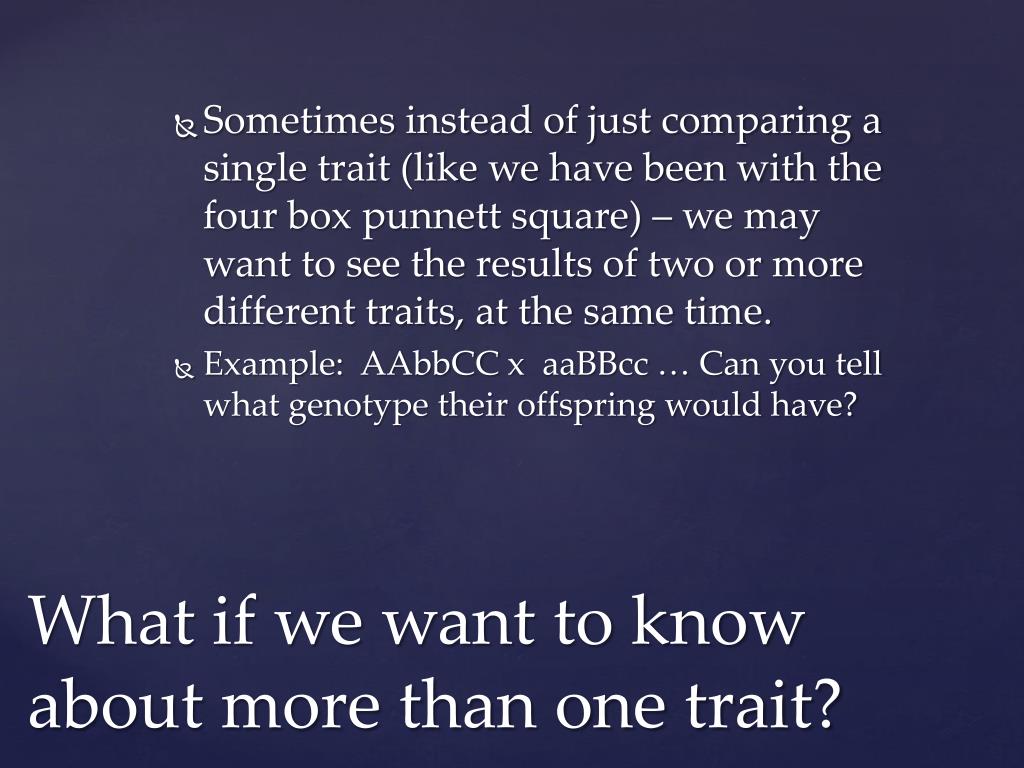 Sometimes instead of just comparing a single trait (like we have been with the four box punnett square) – we may want to see the results of two or more different traits, at the same time.

Example: AAbbCC x aaBBcc … Can you tell what genotype their offspring would have?

What if we want to know about more than one trait?